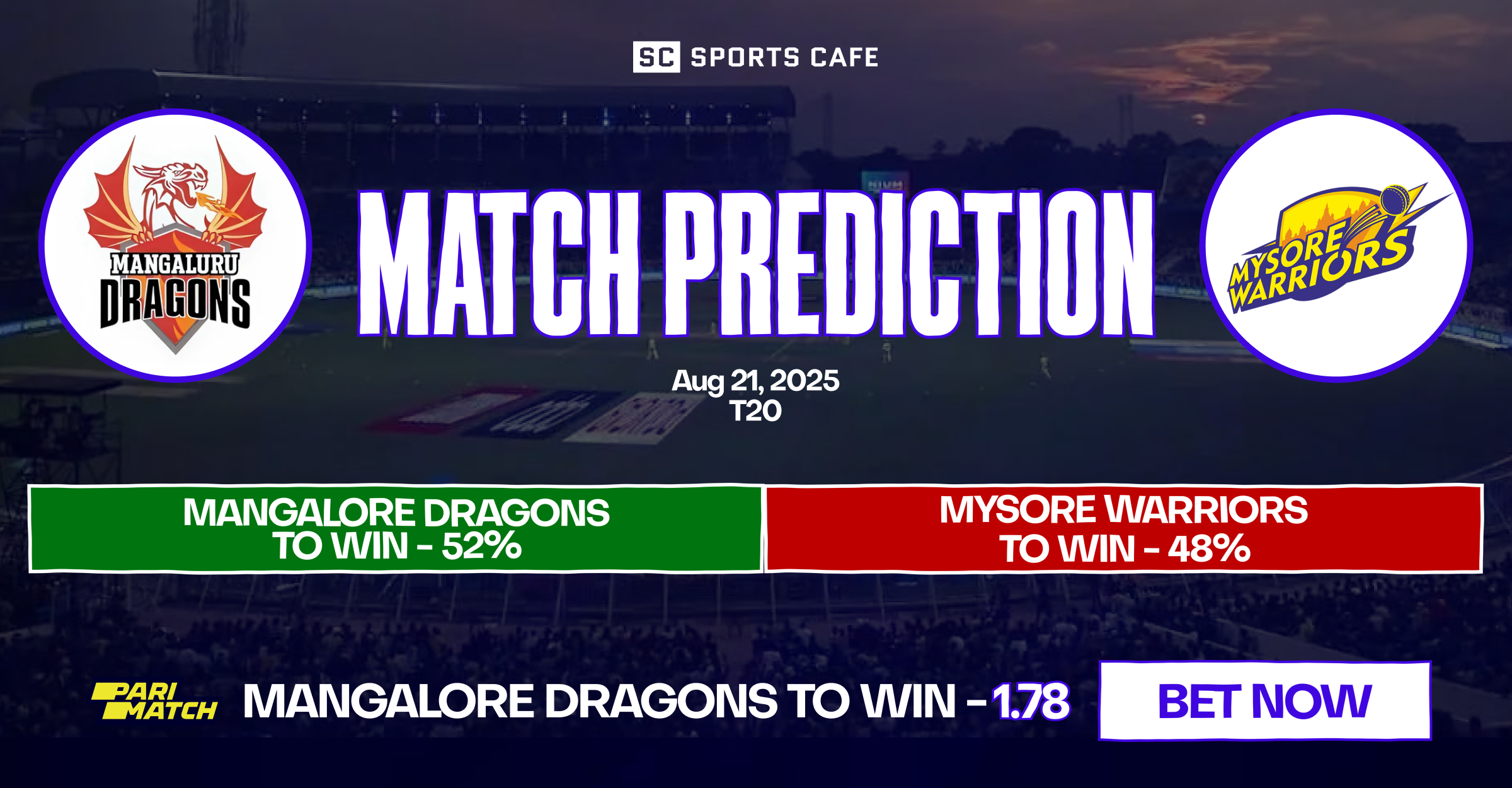 SC SPORTS CAFE

MANGALURU DRAGONS

MATCH PREDICTION

MYSORE WARRIORS

Aug 21, 2025
T20

MANGALORE DRAGONS TO WIN - 52%

MYSORE WARRIORS TO WIN - 48%

PARI MATCH

MANGALORE DRAGONS TO WIN - 1.78

BET NOW